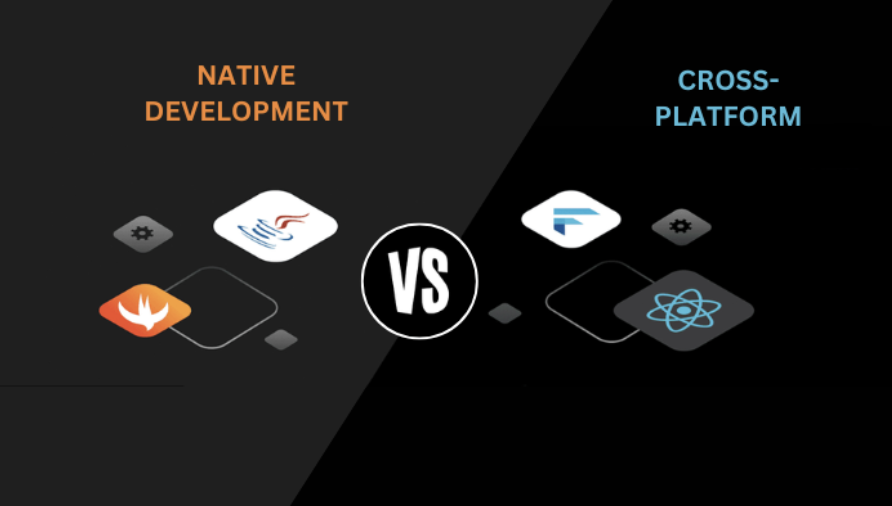 NATIVE DEVELOPMENT

VS

CROSS-PLATFORM